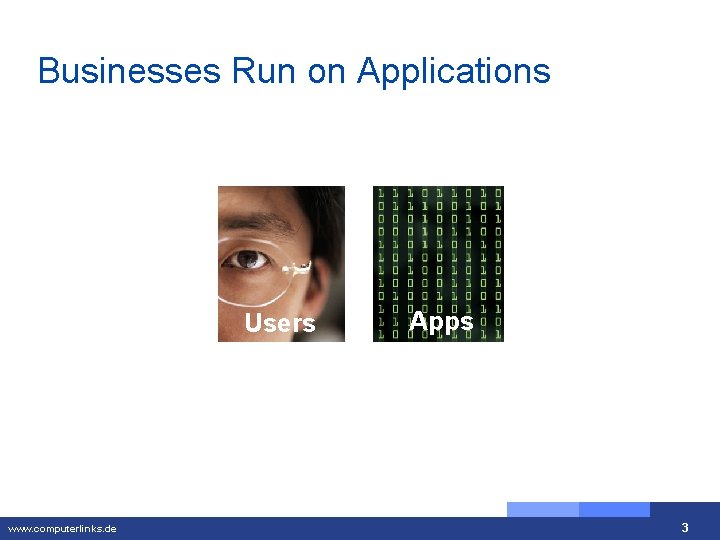 Businesses Run on Applications

Users

Apps

www.computerlinks.de

3